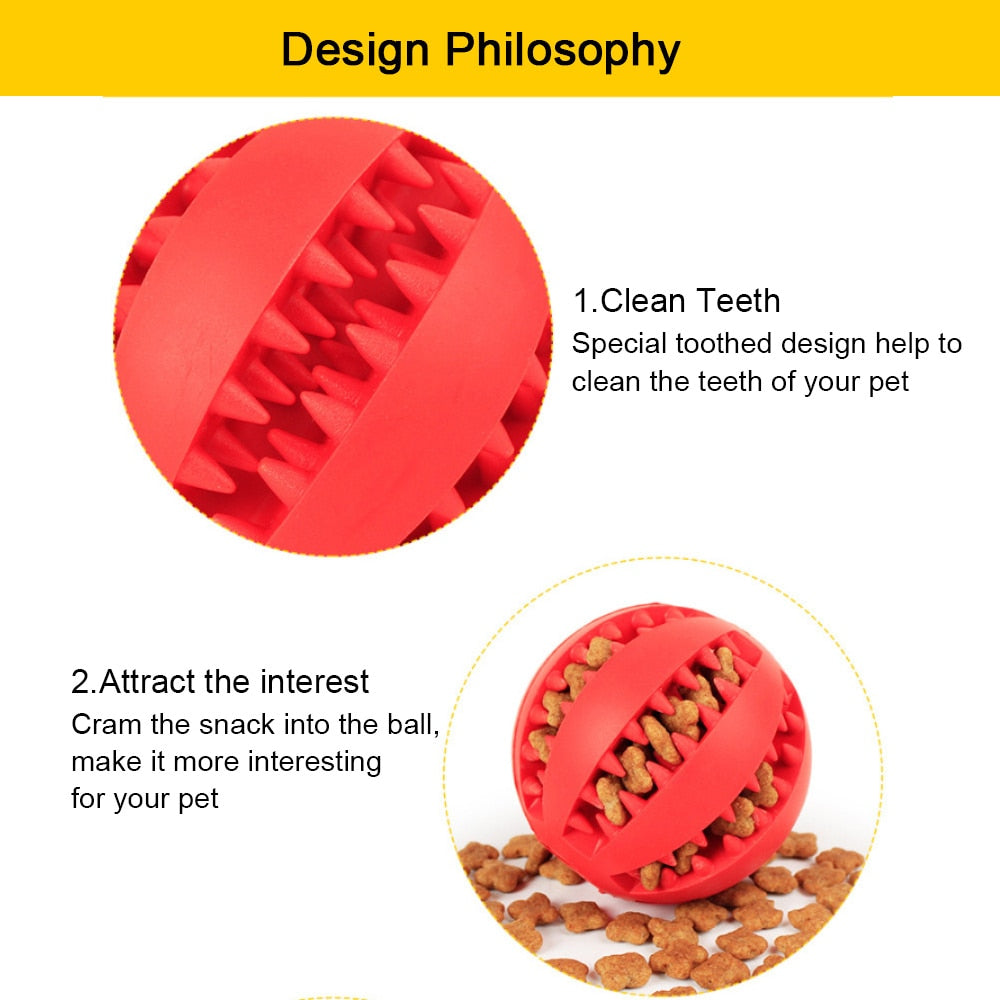 Design Philosophy

1.Clean Teeth
Special toothed design help to clean the teeth of your pet

2.Attract the interest
Cram the snack into the ball, make it more interesting for your pet